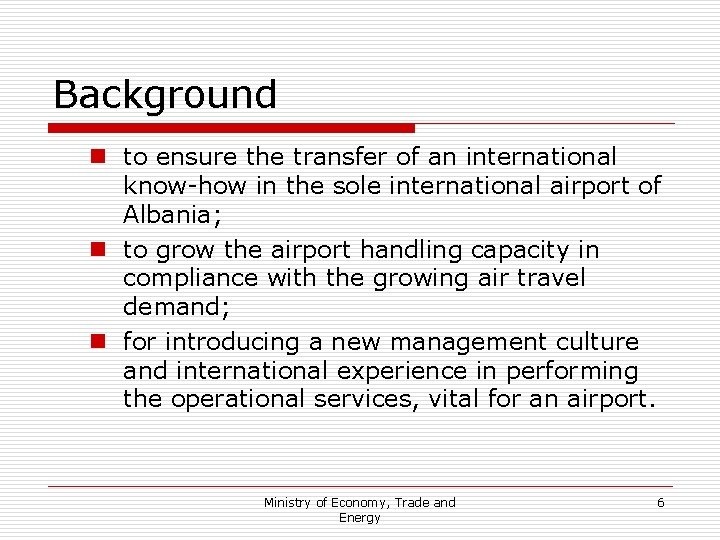 Background

- to ensure the transfer of an international know-how in the sole international airport of Albania;
- to grow the airport handling capacity in compliance with the growing air travel demand;
- for introducing a new management culture and international experience in performing the operational services, vital for an airport.

Ministry of Economy, Trade and Energy

6